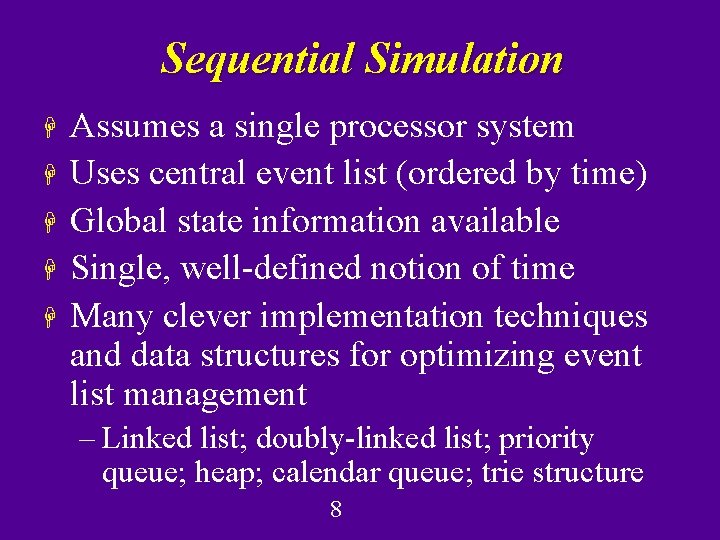 Sequential Simulation

Assumes a single processor system

Uses central event list (ordered by time)

Global state information available

Single, well-defined notion of time

Many clever implementation techniques and data structures for optimizing event list management

– Linked list; doubly-linked list; priority queue; heap; calendar queue; trie structure

8